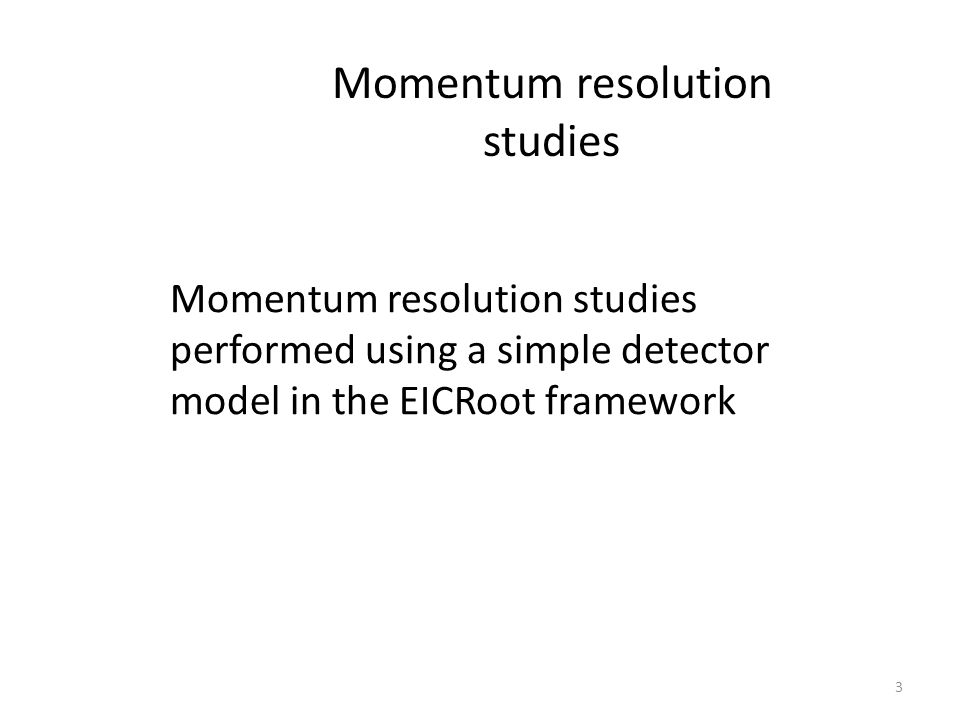 Momentum resolution studies

Momentum resolution studies performed using a simple detector model in the EICRoot framework

3